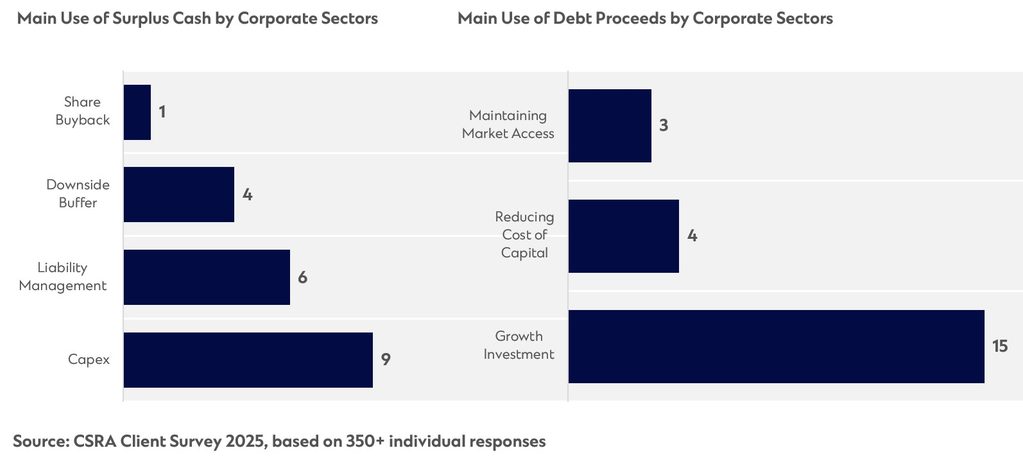 Main Use of Surplus Cash by Corporate Sectors

Share Buyback 1

Downside Buffer 4

Liability Management 6

Capex 9

Main Use of Debt Proceeds by Corporate Sectors

Maintaining Market Access 3

Reducing Cost of Capital 4

Growth Investment 15

Source: CSRA Client Survey 2025, based on 350+ individual responses